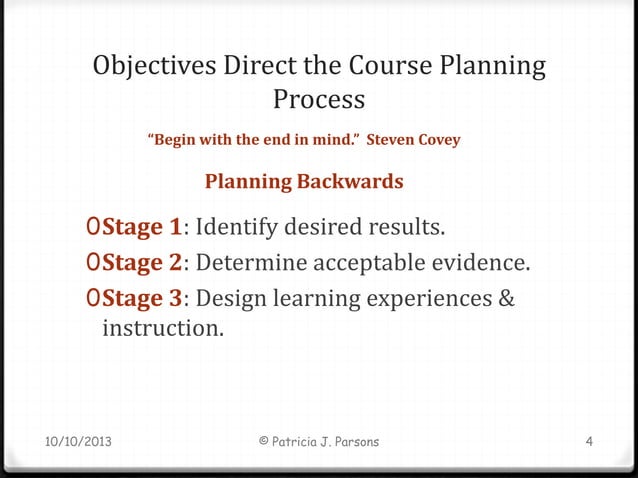 Objectives Direct the Course Planning Process

"Begin with the end in mind." Steven Covey

Planning Backwards

Stage 1: Identify desired results.

Stage 2: Determine acceptable evidence.

Stage 3: Design learning experiences & instruction.

10/10/2013 © Patricia J. Parsons 4